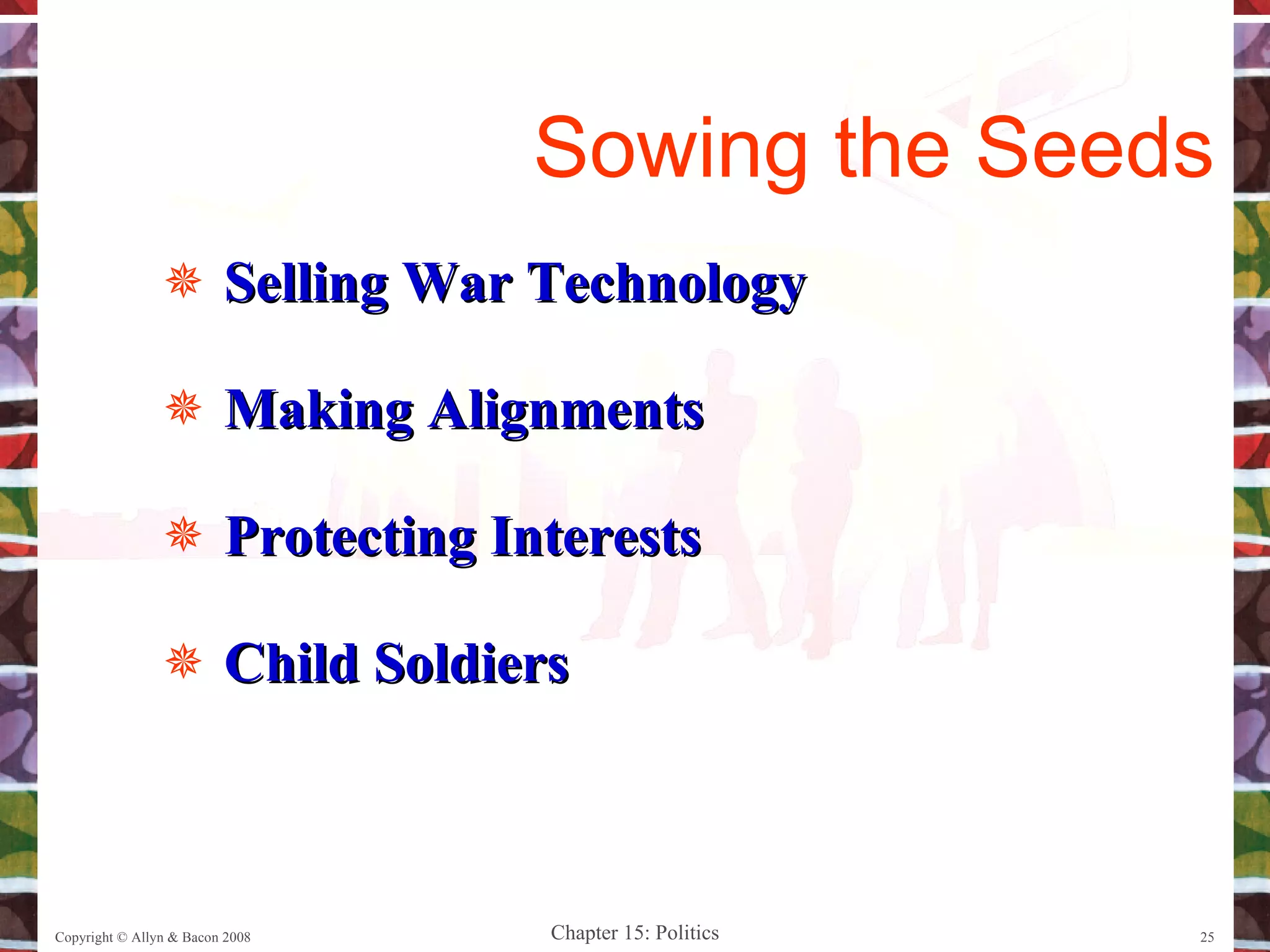 Sowing the Seeds

Selling War Technology

Making Alignments

Protecting Interests

Child Soldiers

Copyright © Allyn & Bacon 2008

Chapter 15: Politics

25